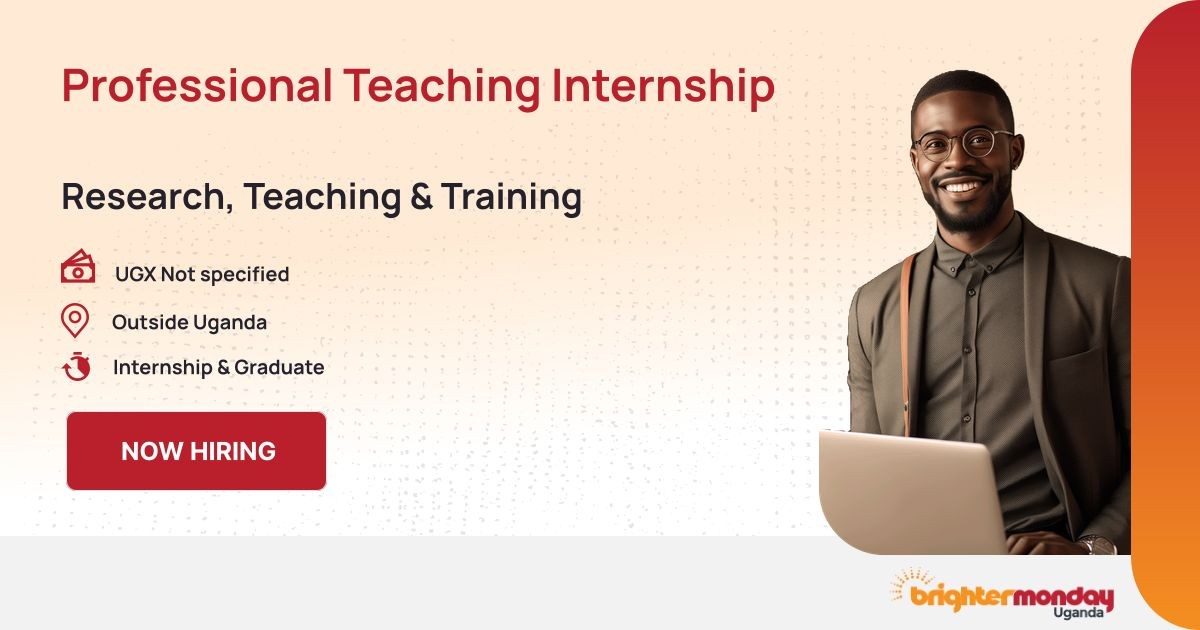 Professional Teaching Internship

Research, Teaching & Training

UGX Not specified

Outside Uganda

Internship & Graduate

NOW HIRING

brightermonday
Uganda